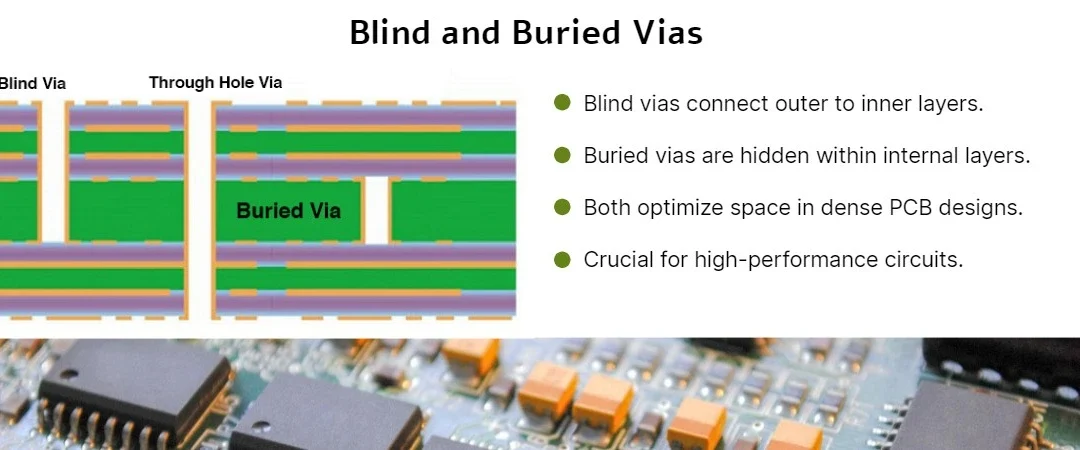 Blind and Buried Vias

Blind Via

Through Hole Via

Buried Via

Blind vias connect outer to inner layers.

Buried vias are hidden within internal layers.

Both optimize space in dense PCB designs.

Crucial for high-performance circuits.